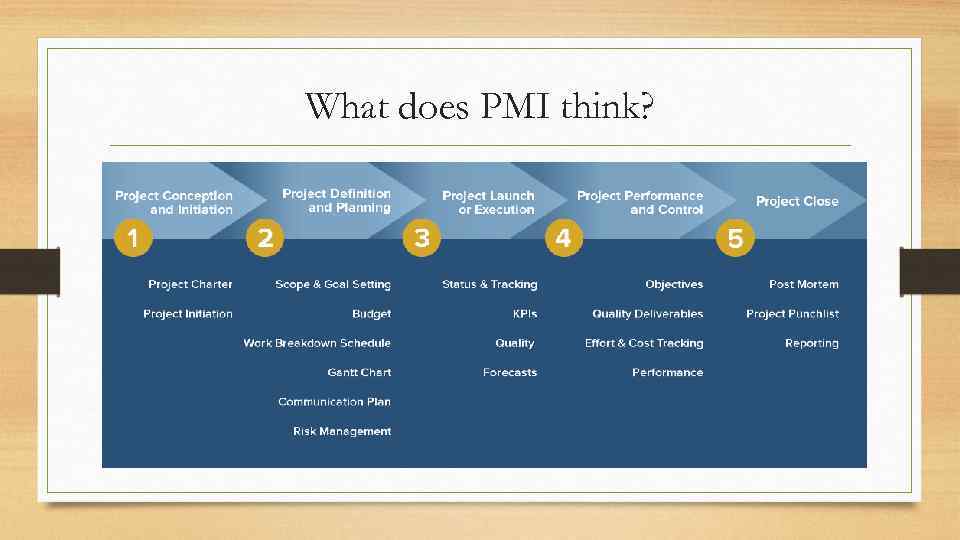 What does PMI think?

Project Conception and Initiation
1
Project Charter
Project Initiation

Project Definition and Planning
2
Scope & Goal Setting
Budget
Work Breakdown Schedule
Gantt Chart
Communication Plan
Risk Management

Project Launch or Execution
3
Status & Tracking
KPIs
Quality
Forecasts

Project Performance and Control
4
Objectives
Quality Deliverables
Effort & Cost Tracking
Performance

Project Close
5
Post Mortem
Project Punchlist
Reporting